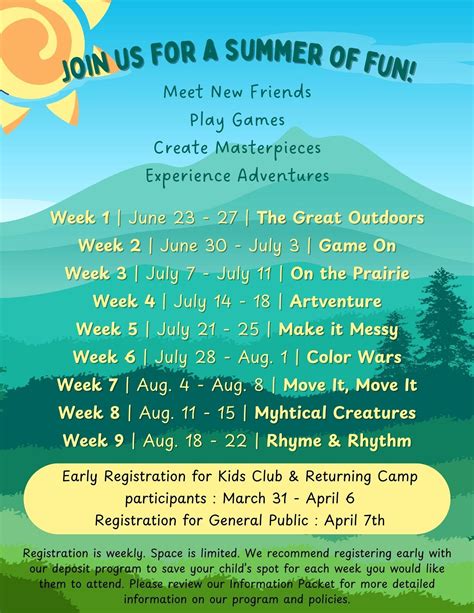 JOIN US FOR A SUMMER OF FUN!

Meet New Friends
Play Games
Create Masterpieces
Experience Adventures

Week 1 | June 23 - 27 | The Great Outdoors
Week 2 | June 30 - July 3 | Game On
Week 3 | July 7 - July 11 | On the Prairie
Week 4 | July 14 - 18 | Artventure
Week 5 | July 21 - 25 | Make it Messy
Week 6 | July 28 - Aug. 1 | Color Wars
Week 7 | Aug. 4 - Aug. 8 | Move It, Move It
Week 8 | Aug. 11 - 15 | Myhtical Creatures
Week 9 | Aug. 18 - 22 | Rhyme & Rhythm

Early Registration for Kids Club & Returning Camp participants : March 31 - April 6
Registration for General Public : April 7th

Registration is weekly. Space is limited. We recommend registering early with our deposit program to save your child's spot for each week you would like them to attend. Please review our Information Packet for more detailed information on our program and policies.